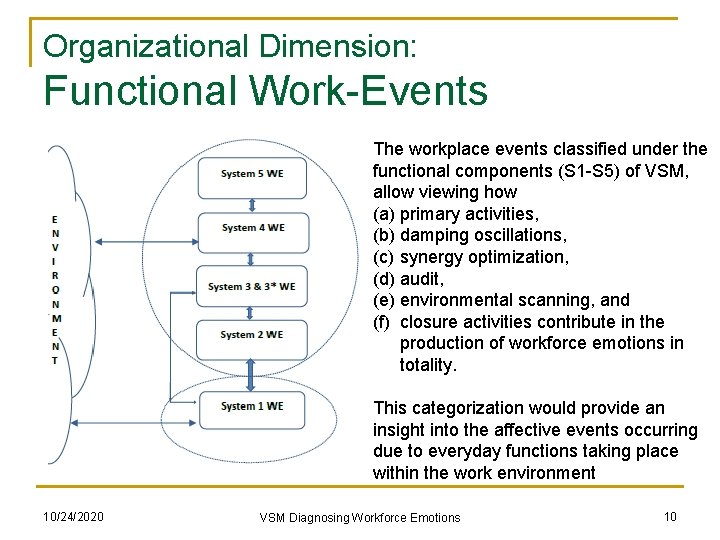 Organizational Dimension:
Functional Work-Events

ENVIRONMENT

System 5 WE

System 4 WE

System 3 & 3* WE

System 2 WE

System 1 WE

The workplace events classified under the functional components (S1-S5) of VSM, allow viewing how
(a) primary activities,
(b) damping oscillations,
(c) synergy optimization,
(d) audit,
(e) environmental scanning, and
(f) closure activities contribute in the production of workforce emotions in totality.

This categorization would provide an insight into the affective events occurring due to everyday functions taking place within the work environment

10/24/2020

VSM Diagnosing Workforce Emotions

10